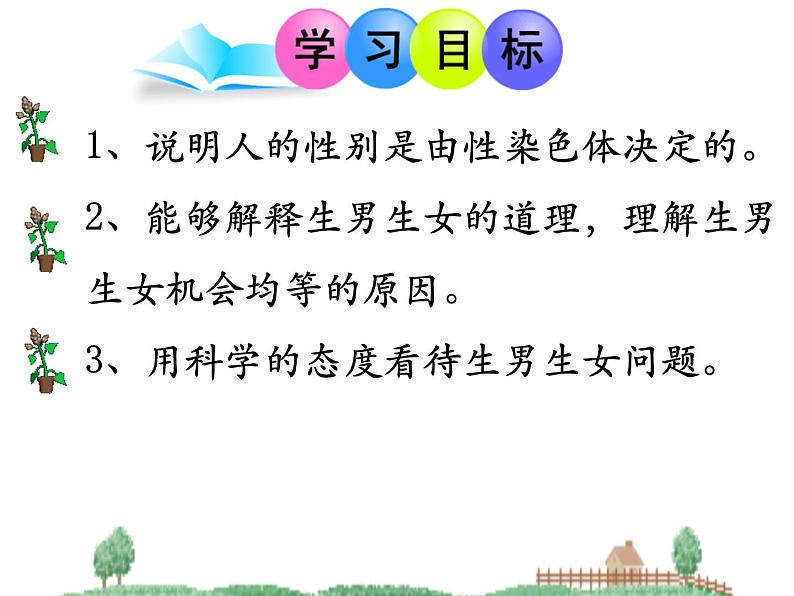 学习目标

1、说明人的性别是由性染色体决定的。

2、能够解释生男生女的道理，理解生男生女机会均等的原因。

3、用科学的态度看待生男生女问题。